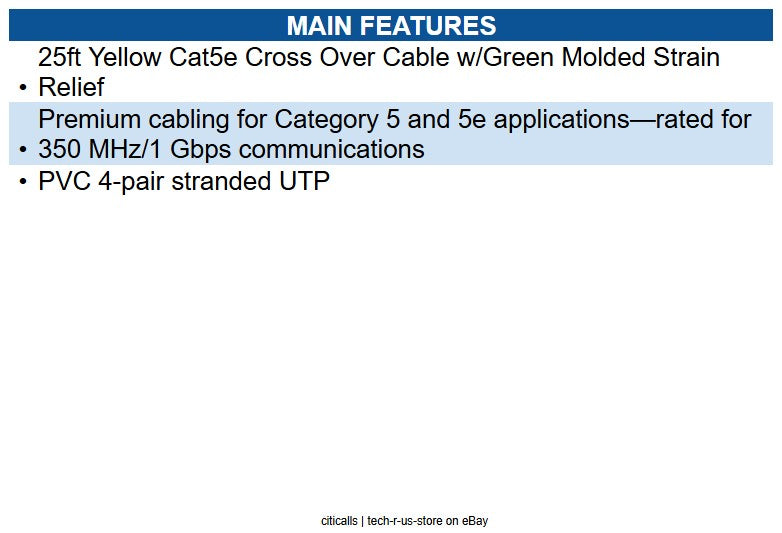 MAIN FEATURES

• 25ft Yellow Cat5e Cross Over Cable w/Green Molded Strain Relief

• Premium cabling for Category 5 and 5e applications—rated for 350 MHz/1 Gbps communications

• PVC 4-pair stranded UTP

citicalls | tech-r-us-store on eBay